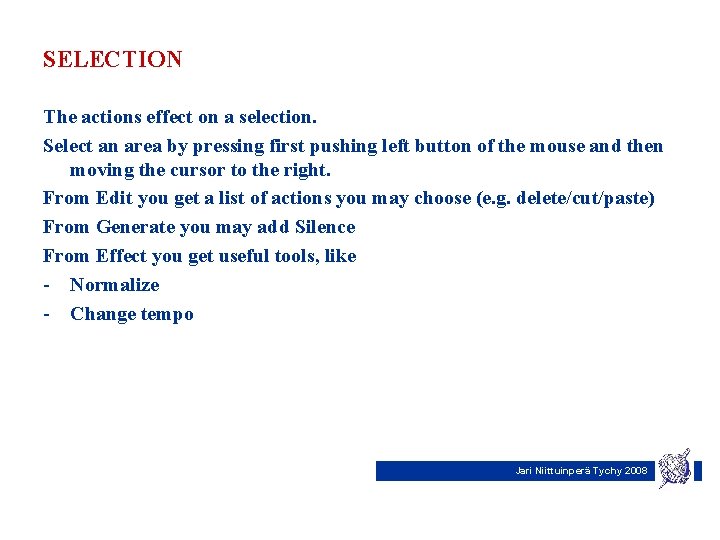 SELECTION

The actions effect on a selection.

Select an area by pressing first pushing left button of the mouse and then moving the cursor to the right.

From Edit you get a list of actions you may choose (e.g. delete/cut/paste)

From Generate you may add Silence

From Effect you get useful tools, like

- Normalize

- Change tempo

Jari Niittuinperä Tychy 2008